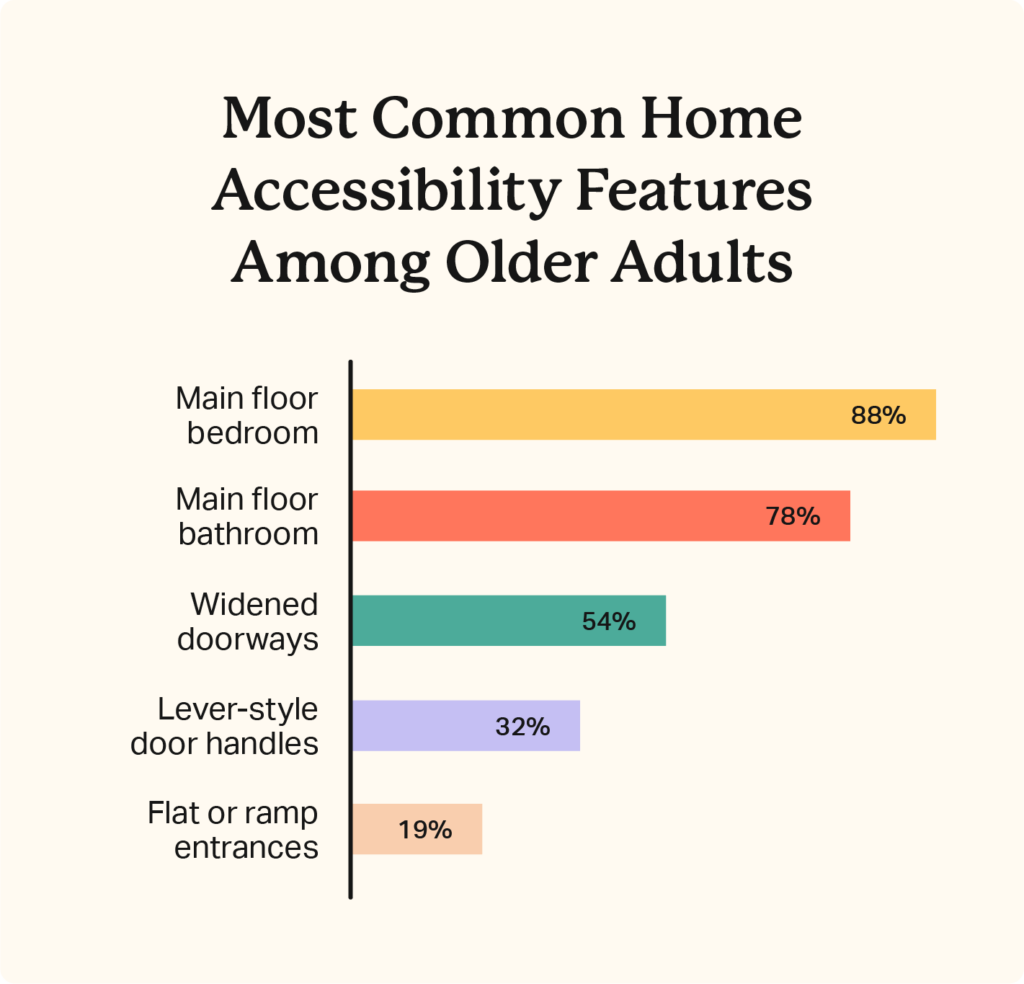 Most Common Home Accessibility Features Among Older Adults

Main floor bedroom 88%

Main floor bathroom 78%

Widened doorways 54%

Lever-style door handles 32%

Flat or ramp entrances 19%